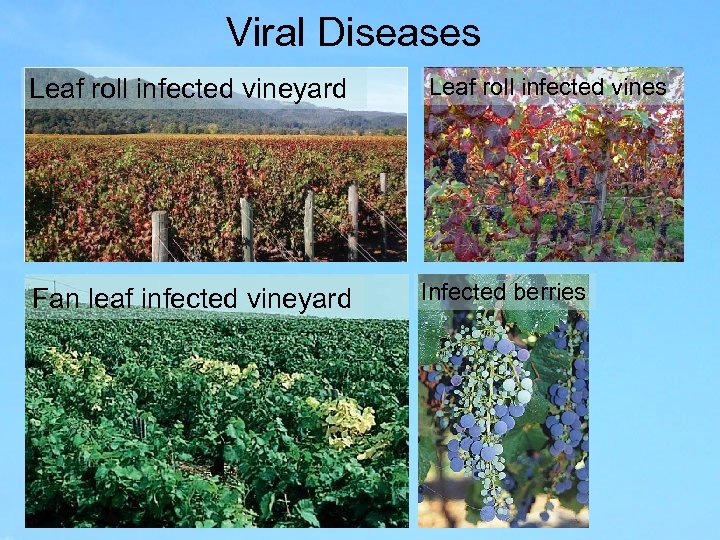 Viral Diseases

Leaf roll infected vineyard

Leaf roll infected vines

Fan leaf infected vineyard

Infected berries